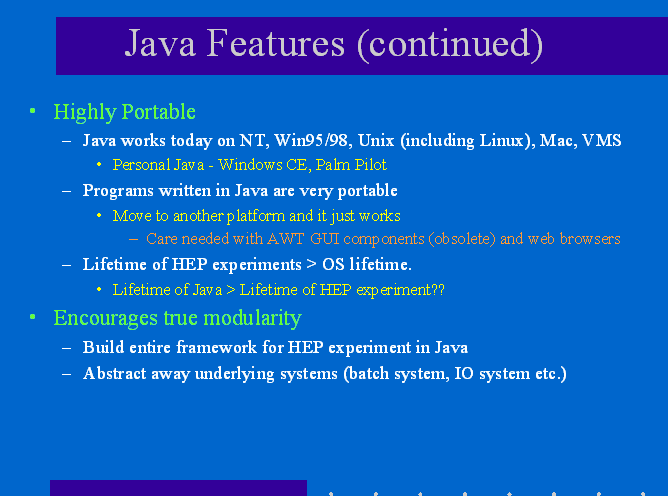 Java Features (continued)

• Highly Portable
– Java works today on NT, Win95/98, Unix (including Linux), Mac, VMS
• Personal Java - Windows CE, Palm Pilot
– Programs written in Java are very portable
• Move to another platform and it just works
– Care needed with AWT GUI components (obsolete) and web browsers
– Lifetime of HEP experiments > OS lifetime.
• Lifetime of Java > Lifetime of HEP experiment??
• Encourages true modularity
– Build entire framework for HEP experiment in Java
– Abstract away underlying systems (batch system, IO system etc.)